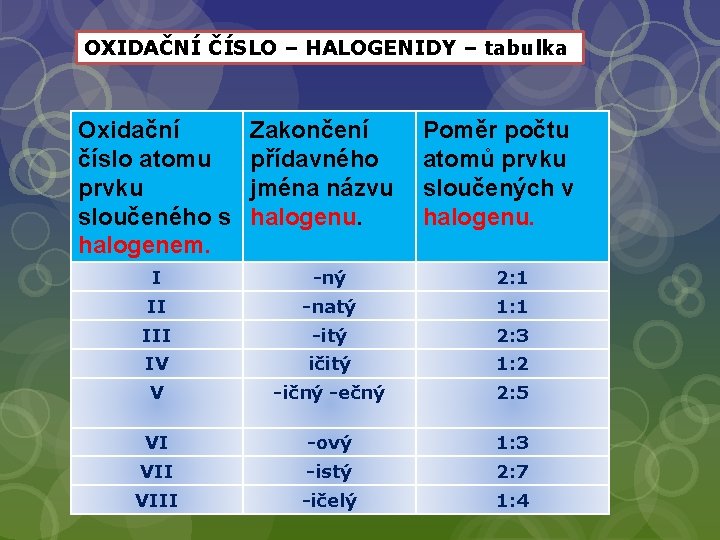 OXIDAČNÍ ČÍSLO – HALOGENIDY – tabulka

| Oxidační číslo atomu prvku sloučeného s halogenem. | Zakončení přídavného jména názvu halogenu. | Poměr počtu atomů prvku sloučených v halogenu. |
|---|---|---|
| I | -ný | 2:1 |
| II | -natý | 1:1 |
| III | -itý | 2:3 |
| IV | ičitý | 1:2 |
| V | -ičný -ečný | 2:5 |
| VI | -ový | 1:3 |
| VII | -istý | 2:7 |
| VIII | -ičelý | 1:4 |